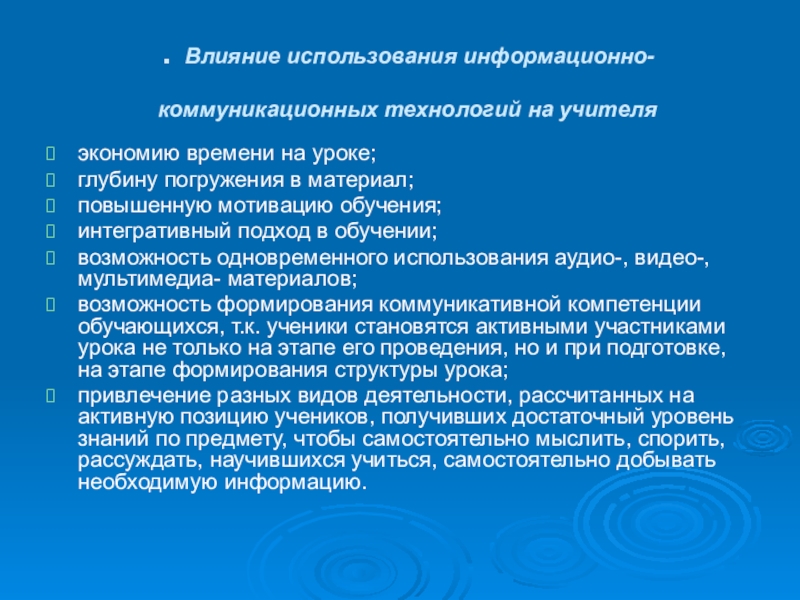 . Влияние использования информационно-коммуникационных технологий на учителя

экономию времени на уроке;
глубину погружения в материал;
повышенную мотивацию обучения;
интегративный подход в обучении;
возможность одновременного использования аудио-, видео-, мультимедиа- материалов;
возможность формирования коммуникативной компетенции обучающихся, т.к. ученики становятся активными участниками урока не только на этапе его проведения, но и при подготовке, на этапе формирования структуры урока;
привлечение разных видов деятельности, рассчитанных на активную позицию учеников, получивших достаточный уровень знаний по предмету, чтобы самостоятельно мыслить, спорить, рассуждать, научившихся учиться, самостоятельно добывать необходимую информацию.